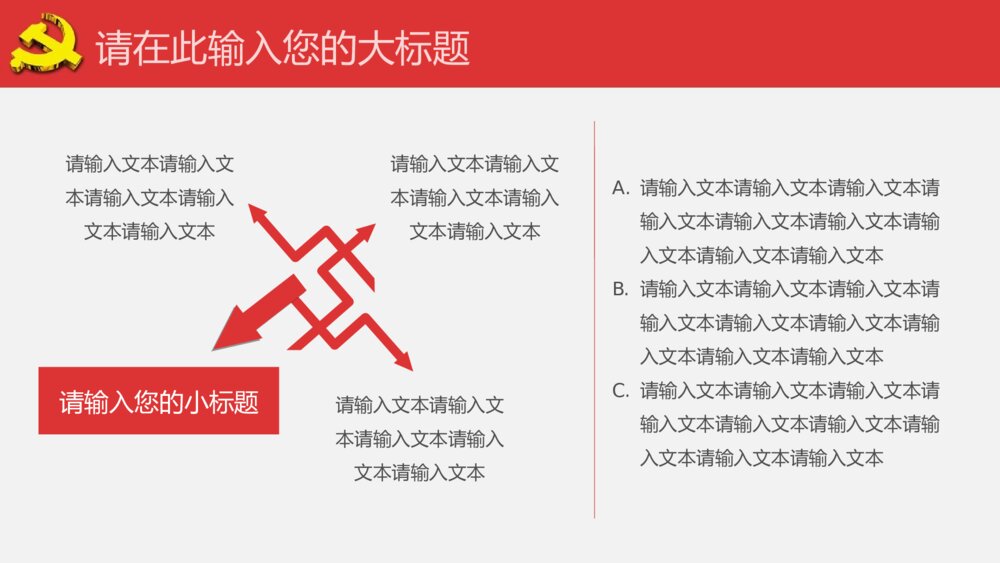 请在此输入您的大标题

请输入文本请输入文本请输入文本请输入文本请输入文本

请输入文本请输入文本请输入文本请输入文本请输入文本

请输入您的小标题

请输入文本请输入文本请输入文本请输入文本请输入文本

A. 请输入文本请输入文本请输入文本请输入文本请输入文本请输入文本请输入文本请输入文本请输入文本

B. 请输入文本请输入文本请输入文本请输入文本请输入文本请输入文本请输入文本请输入文本请输入文本

C. 请输入文本请输入文本请输入文本请输入文本请输入文本请输入文本请输入文本请输入文本请输入文本